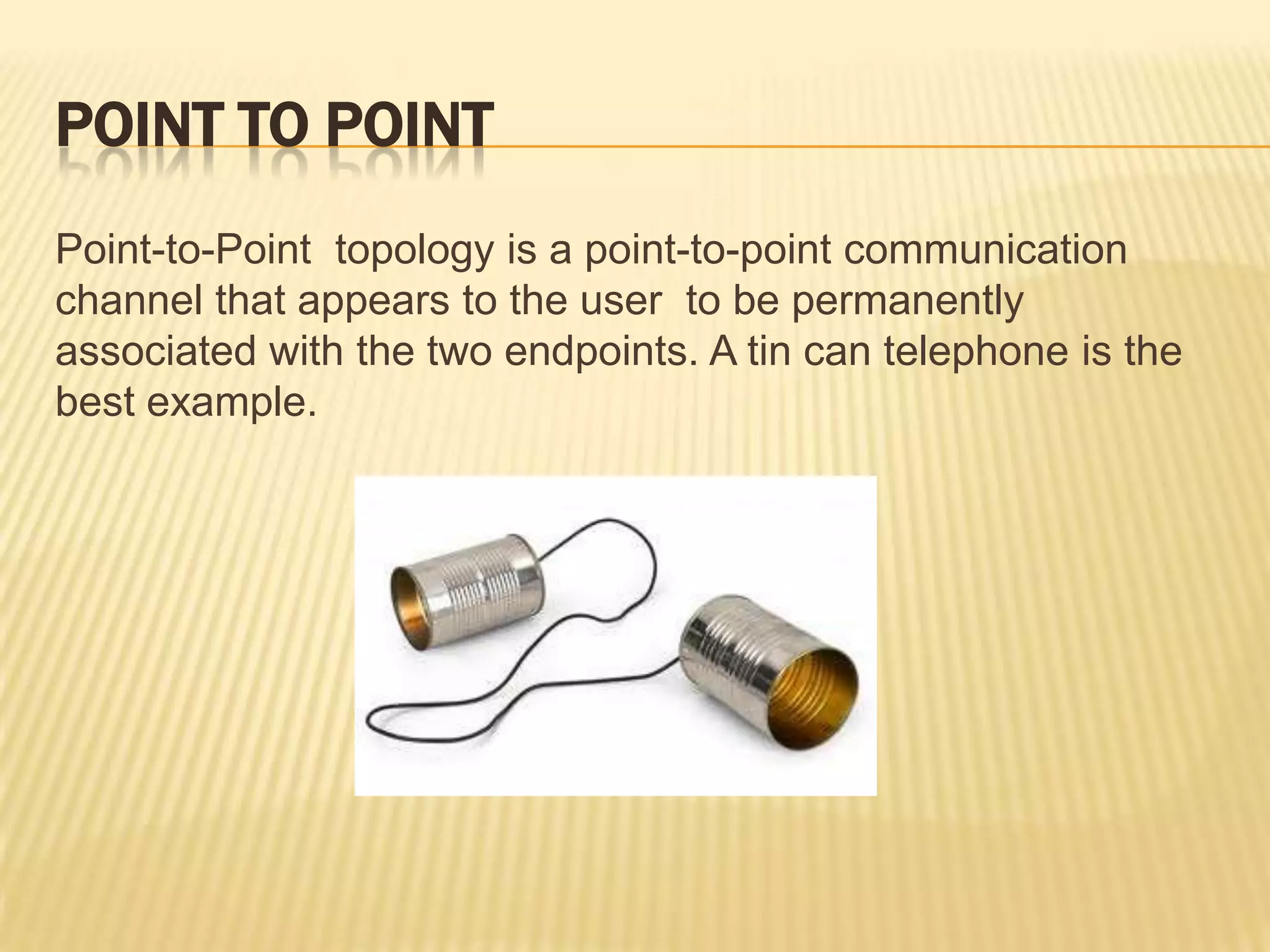 POINT TO POINT

Point-to-Point  topology is a point-to-point communication channel that appears to the user  to be permanently associated with the two endpoints. A tin can telephone is the best example.